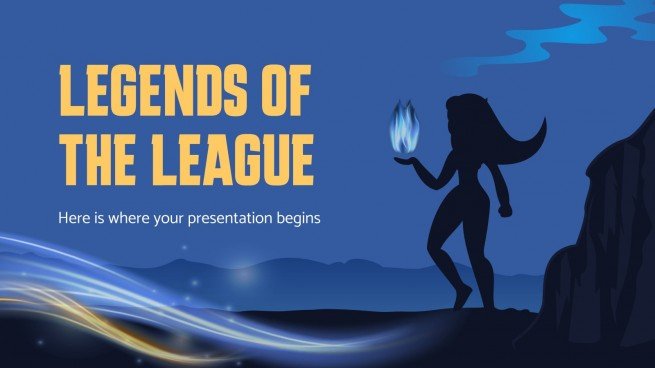 LEGENDS OF THE LEAGUE

Here is where your presentation begins